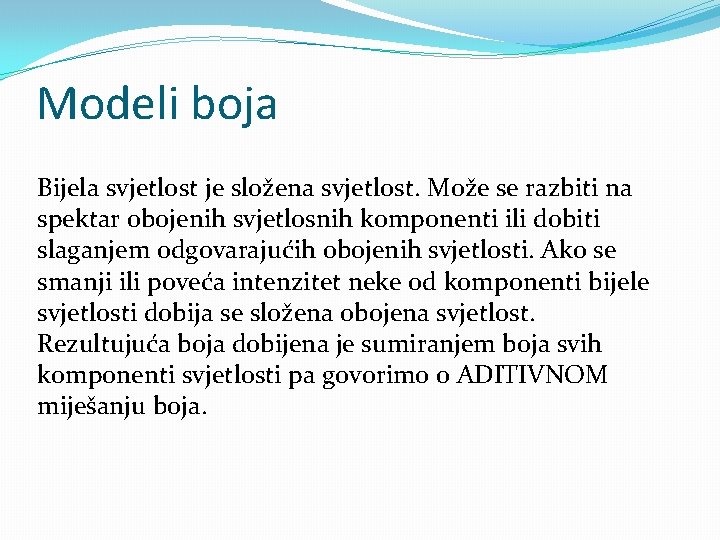 Modeli boja

Bijela svjetlost je složena svjetlost. Može se razbiti na spektar obojenih svjetlosnih komponenti ili dobiti slaganjem odgovarajućih obojenih svjetlosti. Ako se smanji ili poveća intenzitet neke od komponenti bijele svjetlosti dobija se složena obojena svjetlost. Rezultujuća boja dobijena je sumiranjem boja svih komponenti svjetlosti pa govorimo o ADITIVNOM miješanju boja.